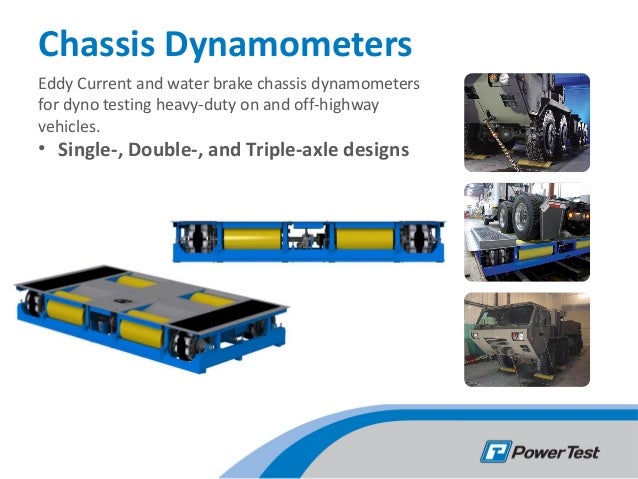 Chassis Dynamometers

Eddy Current and water brake chassis dynamometers for dyno testing heavy-duty on and off-highway vehicles.

• Single-, Double-, and Triple-axle designs

Power Test